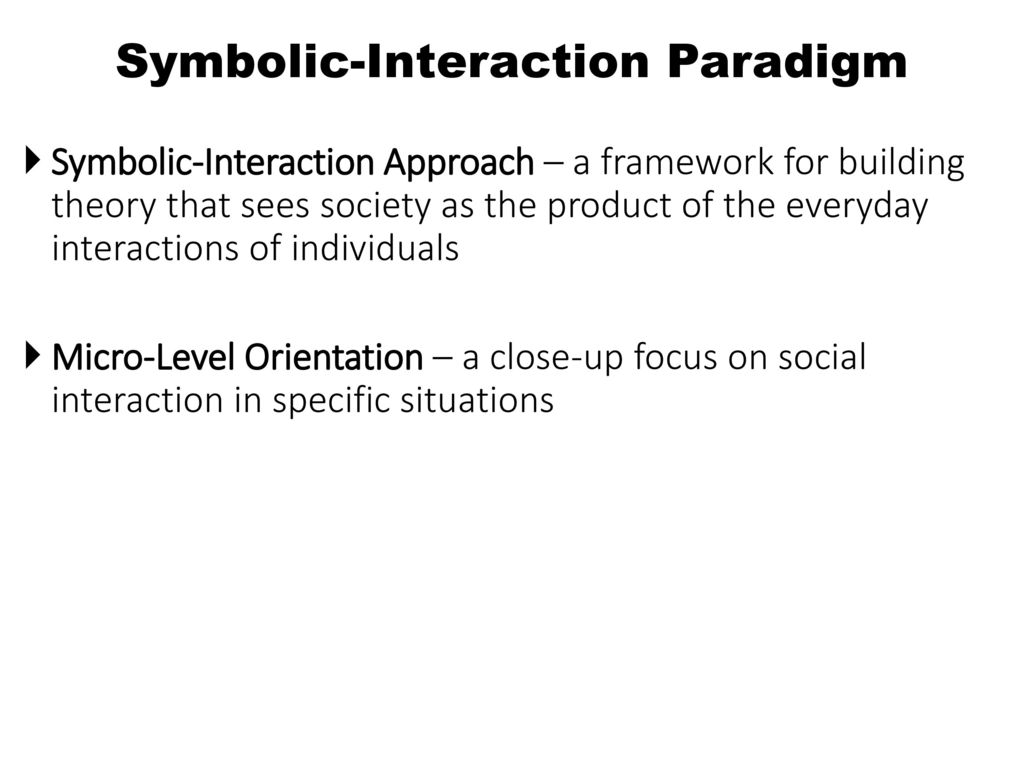 Symbolic-Interaction Paradigm

Symbolic-Interaction Approach – a framework for building theory that sees society as the product of the everyday interactions of individuals

Micro-Level Orientation – a close-up focus on social interaction in specific situations